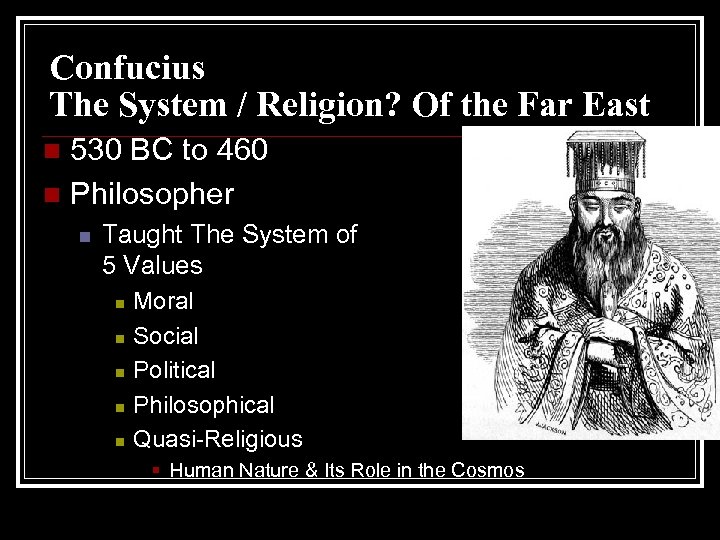 Confucius
The System / Religion? Of the Far East

530 BC to 460

Philosopher

Taught The System of 5 Values

Moral

Social

Political

Philosophical

Quasi-Religious

Human Nature & Its Role in the Cosmos

JACKSON